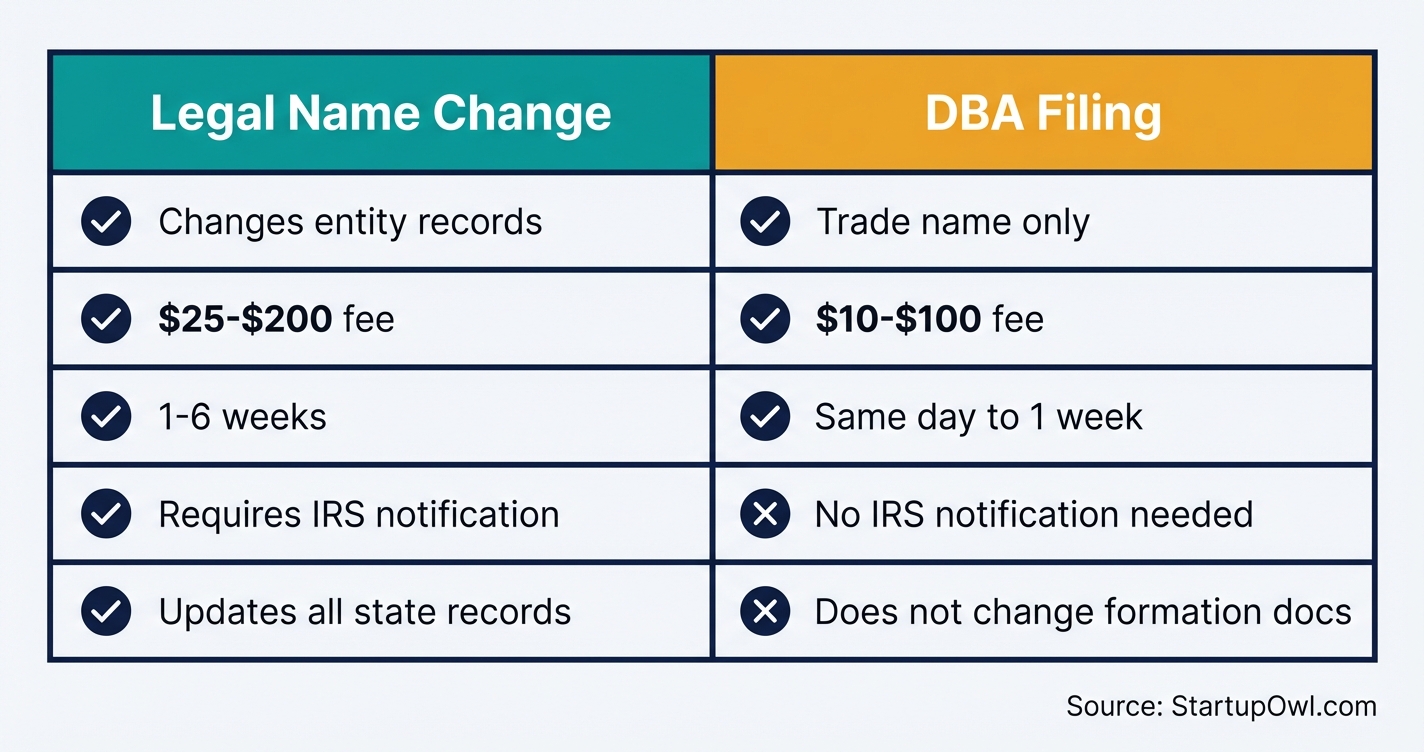 | Legal Name Change | DBA Filing |
|---|---|
| Changes entity records | Trade name only |
| **\$25-\$200** fee | **\$10-\$100** fee |
| 1-6 weeks | Same day to 1 week |
| Requires IRS notification | No IRS notification needed |
| Updates all state records | Does not change formation docs |

Source: StartupOwl.com